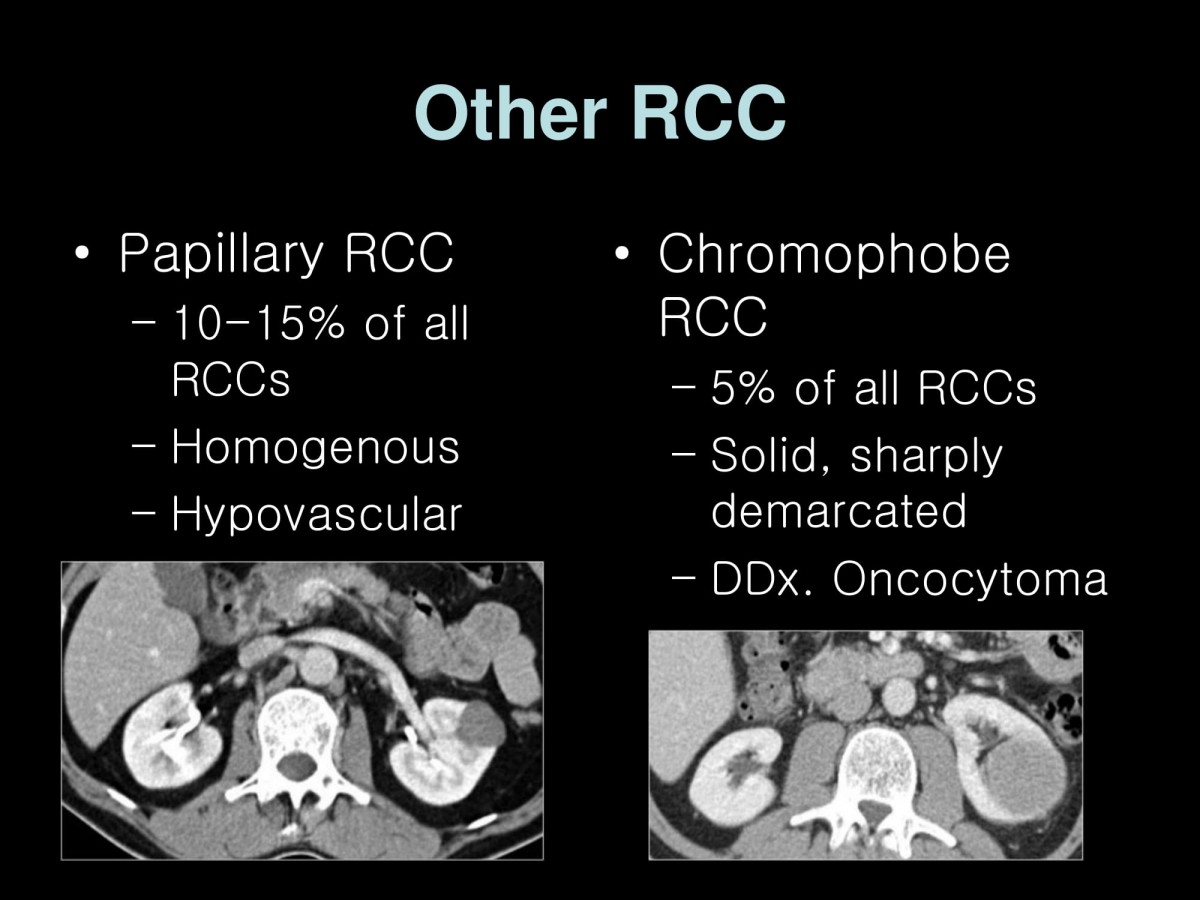 Other RCC

• Papillary RCC
– 10-15% of all RCCs
– Homogenous
– Hypovascular

• Chromophobe RCC
– 5% of all RCCs
– Solid, sharply demarcated
– DDx. Oncocytoma